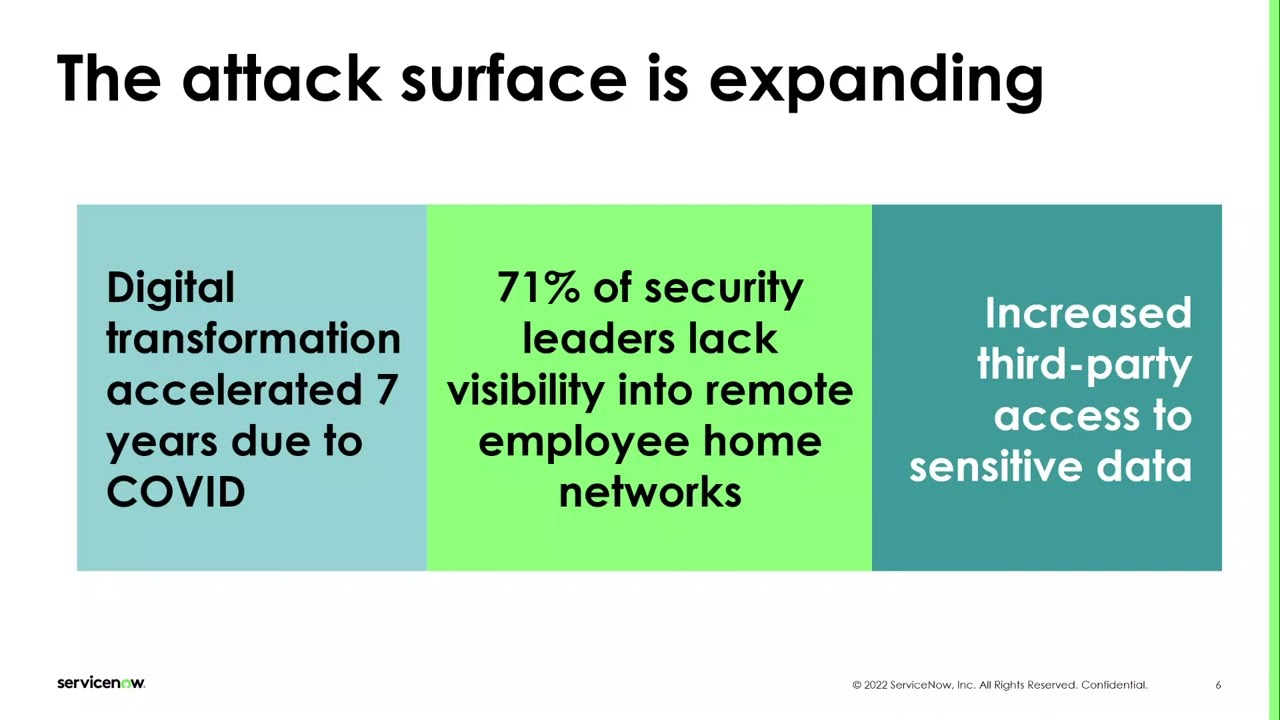 The attack surface is expanding

Digital transformation accelerated 7 years due to COVID

71% of security leaders lack visibility into remote employee home networks

Increased third-party access to sensitive data

servicenow.

© 2022 ServiceNow, Inc. All Rights Reserved. Confidential.

6